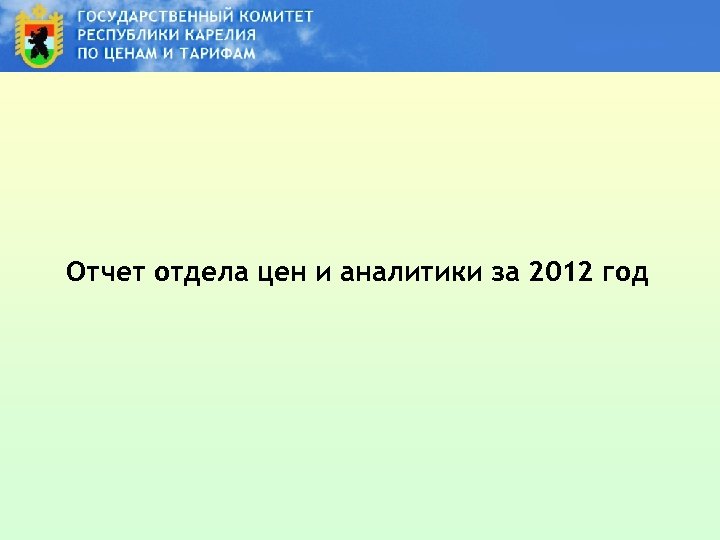 ГОСУДАРСТВЕННЫЙ КОМИТЕТ
РЕСПУБЛИКИ КАРЕЛИЯ
ПО ЦЕНАМ И ТАРИФАМ

Отчет отдела цен и аналитики за 2012 год